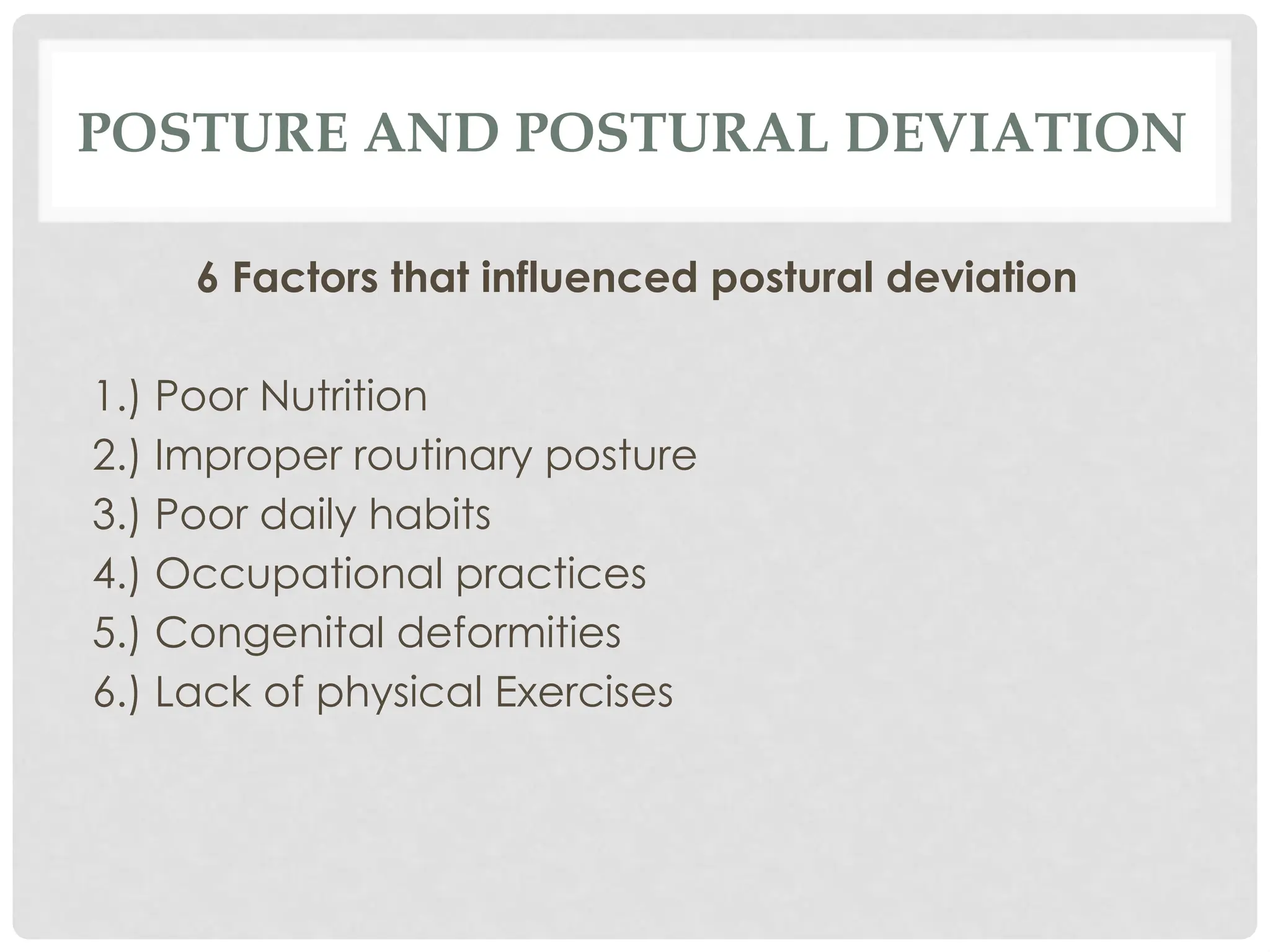 POSTURE AND POSTURAL DEVIATION

6 Factors that influenced postural deviation

1.) Poor Nutrition
2.) Improper routinary posture
3.) Poor daily habits
4.) Occupational practices
5.) Congenital deformities
6.) Lack of physical Exercises